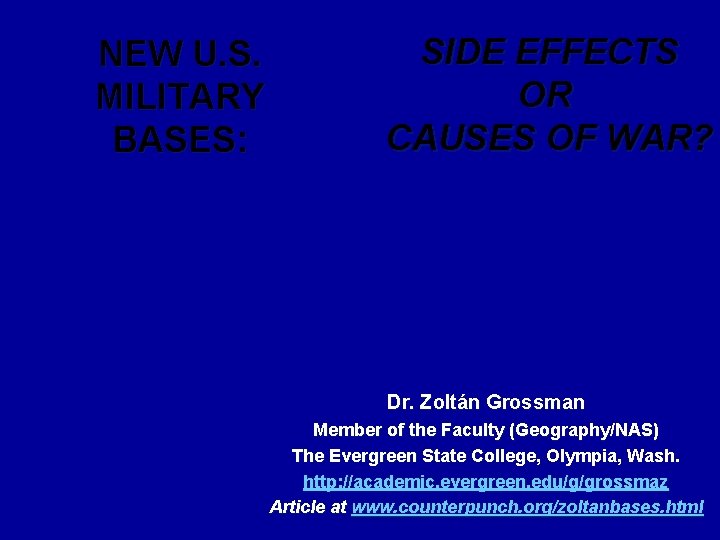 NEW U.S. MILITARY BASES:

SIDE EFFECTS OR CAUSES OF WAR?

Dr. Zoltán Grossman
Member of the Faculty (Geography/NAS)
The Evergreen State College, Olympia, Wash.
http://academic.evergreen.edu/g/grossmaz
Article at www.counterpunch.org/zoltanbases.html